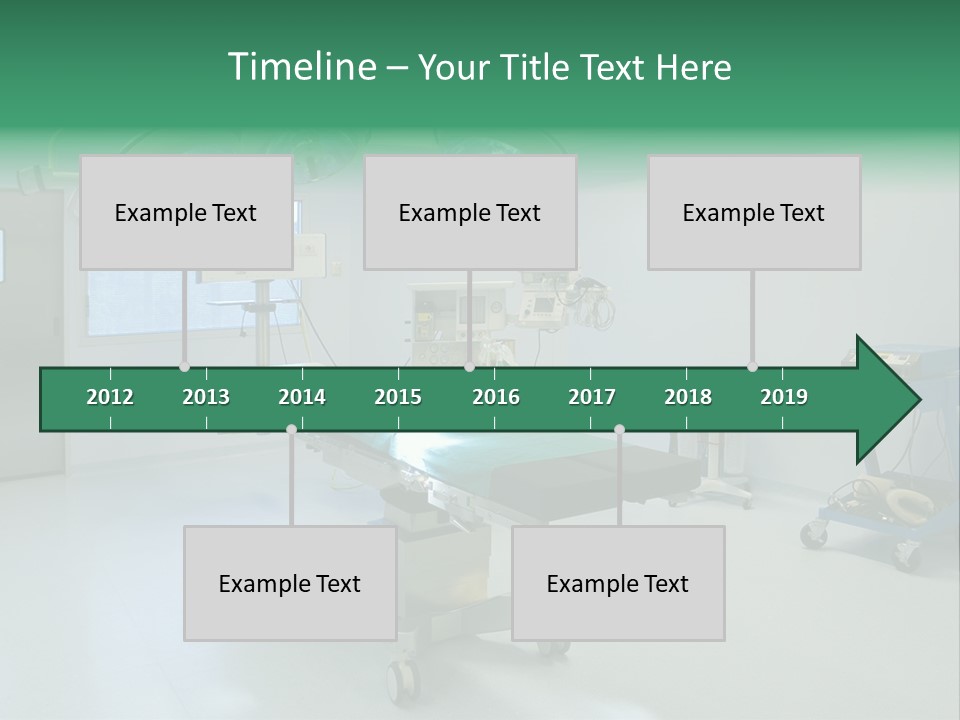 Timeline – Your Title Text Here

Example Text

Example Text

Example Text

2012 2013 2014 2015 2016 2017 2018 2019

Example Text

Example Text